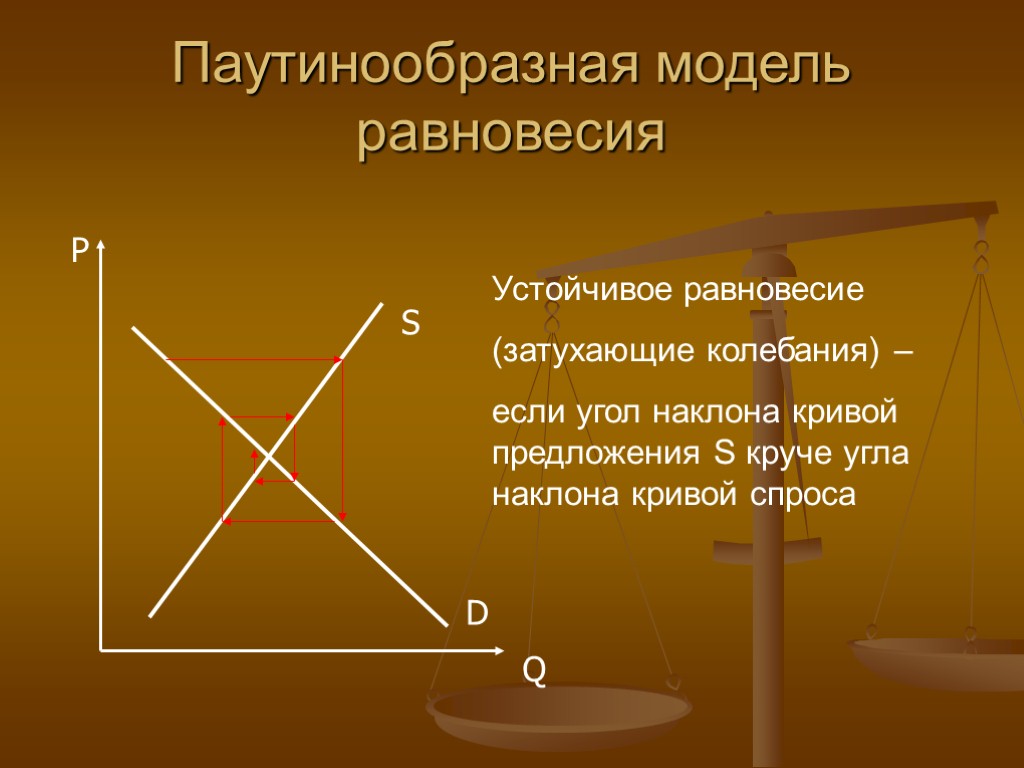 Паутинообразная модель равновесия

P

S

D

Q

Устойчивое равновесие

(затухающие колебания) –

если угол наклона кривой предложения S круче угла наклона кривой спроса